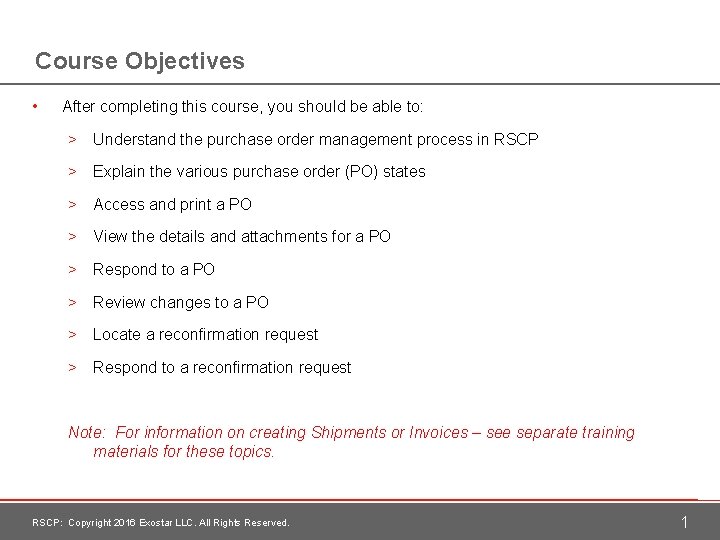 Course Objectives

• After completing this course, you should be able to:

> Understand the purchase order management process in RSCP

> Explain the various purchase order (PO) states

> Access and print a PO

> View the details and attachments for a PO

> Respond to a PO

> Review changes to a PO

> Locate a reconfirmation request

> Respond to a reconfirmation request

Note: For information on creating Shipments or Invoices – see separate training materials for these topics.

RSCP: Copyright 2016 Exostar LLC. All Rights Reserved.

1